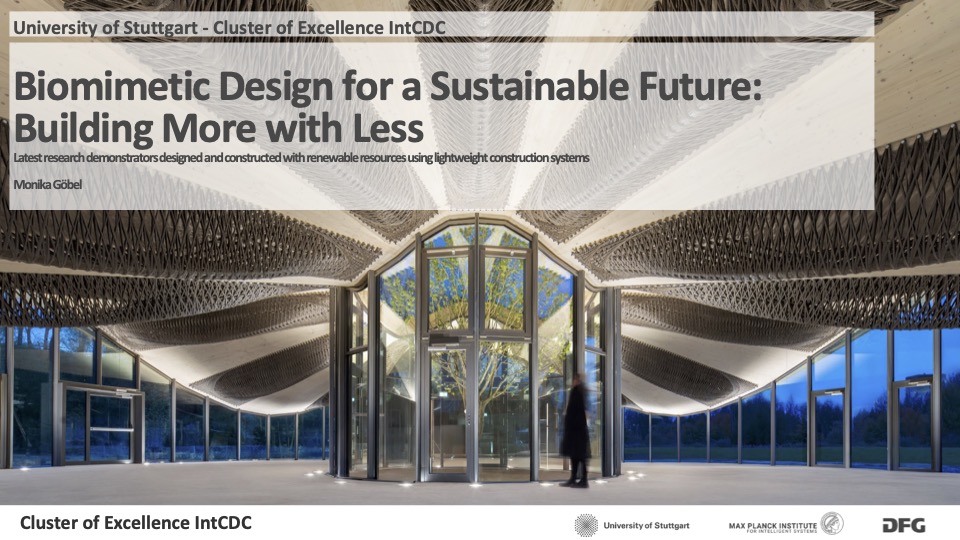 University of Stuttgart - Cluster of Excellence IntCDC

Biomimetic Design for a Sustainable Future: Building More with Less

Latest research demonstrators designed and constructed with renewable resources using lightweight construction systems

Monika Göbel

Cluster of Excellence IntCDC

University of Stuttgart

MAX PLANCK INSTITUTE FOR INTELLIGENT SYSTEMS

DFG